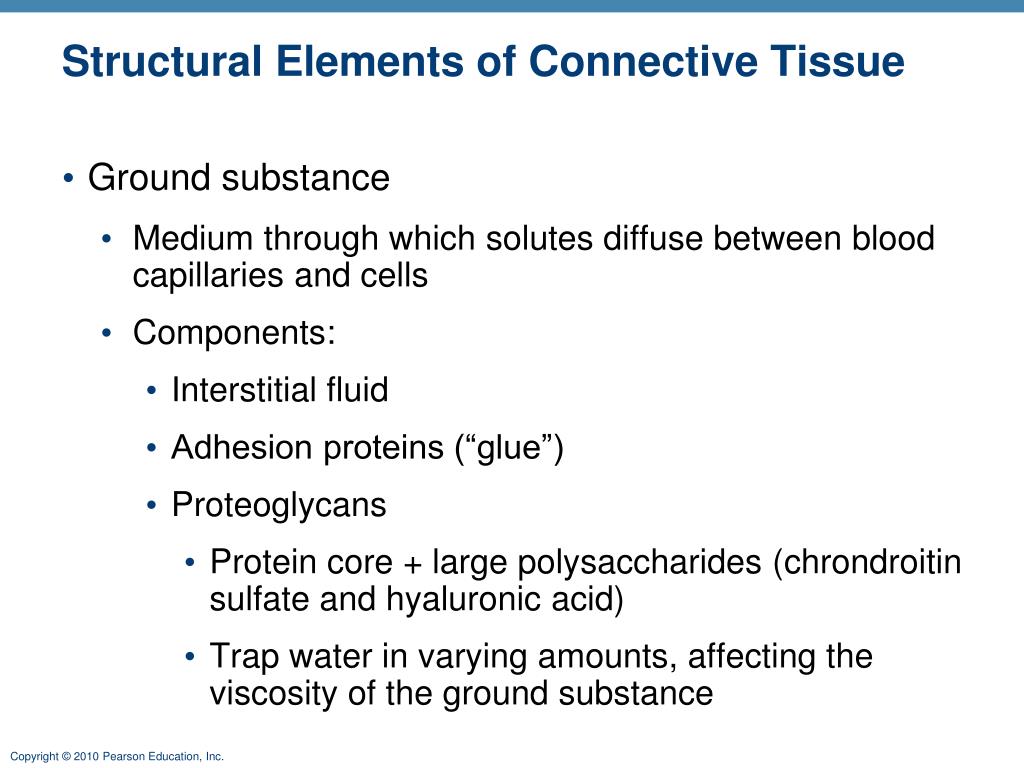 Structural Elements of Connective Tissue

• Ground substance

• Medium through which solutes diffuse between blood capillaries and cells

• Components:

• Interstitial fluid

• Adhesion proteins (“glue”)

• Proteoglycans

• Protein core + large polysaccharides (chrondroitin sulfate and hyaluronic acid)

• Trap water in varying amounts, affecting the viscosity of the ground substance

Copyright © 2010 Pearson Education, Inc.